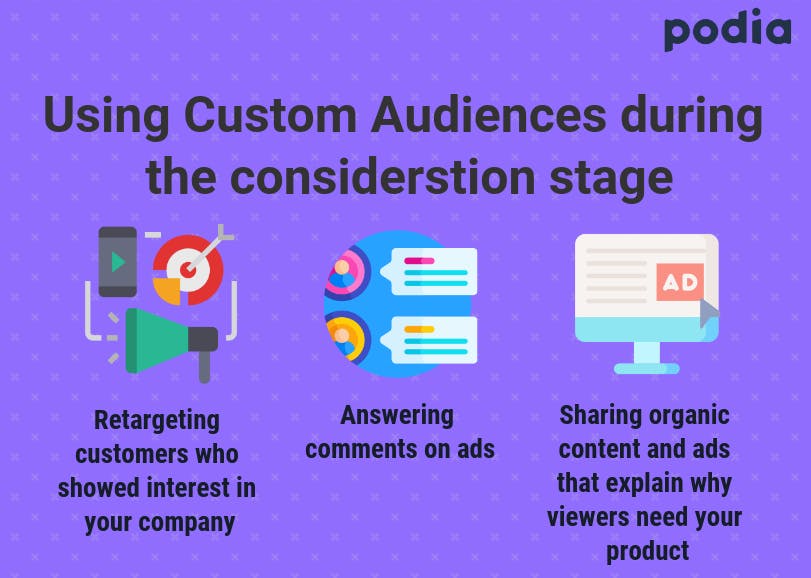 podia

Using Custom Audiences during the considerstion stage

AD

Retargeting customers who showed interest in your company

Answering comments on ads

Sharing organic content and ads that explain why viewers need your product